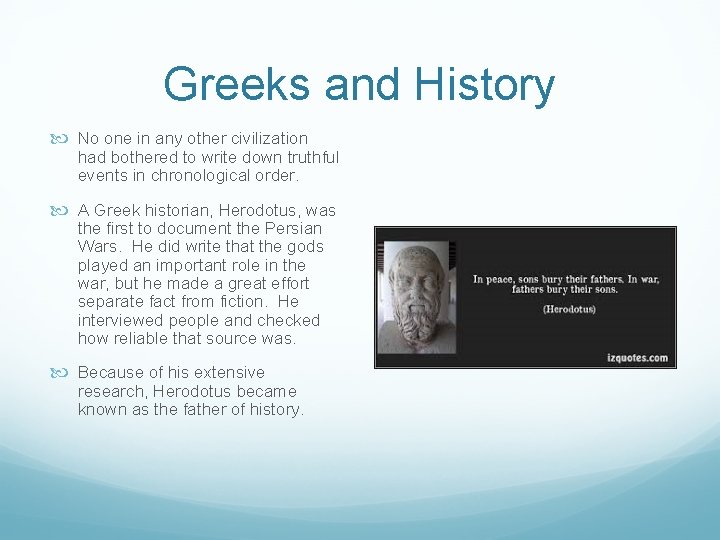 Greeks and History

No one in any other civilization had bothered to write down truthful events in chronological order.

A Greek historian, Herodotus, was the first to document the Persian Wars. He did write that the gods played an important role in the war, but he made a great effort separate fact from fiction. He interviewed people and checked how reliable that source was.

Because of his extensive research, Herodotus became known as the father of history.

In peace, sons bury their fathers. In war, fathers bury their sons.

(Herodotus)

izquotes.com